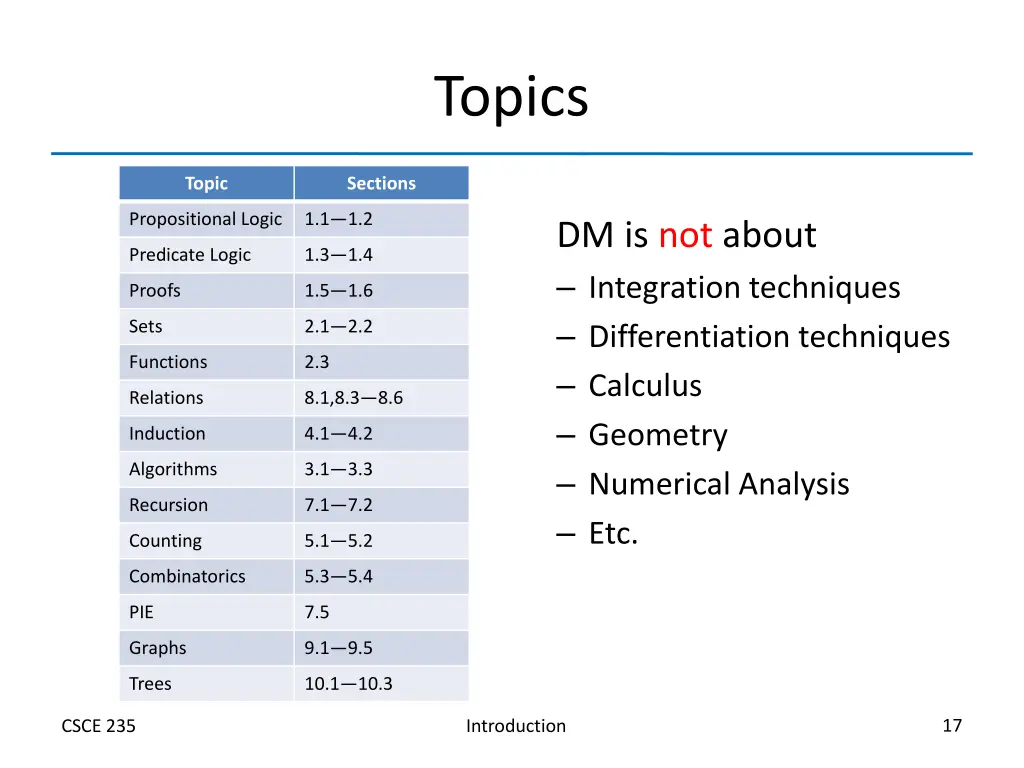 Topics

| Topic | Sections |
|---|---|
| Propositional Logic | 1.1—1.2 |
| Predicate Logic | 1.3—1.4 |
| Proofs | 1.5—1.6 |
| Sets | 2.1—2.2 |
| Functions | 2.3 |
| Relations | 8.1,8.3—8.6 |
| Induction | 4.1—4.2 |
| Algorithms | 3.1—3.3 |
| Recursion | 7.1—7.2 |
| Counting | 5.1—5.2 |
| Combinatorics | 5.3—5.4 |
| PIE | 7.5 |
| Graphs | 9.1—9.5 |
| Trees | 10.1—10.3 |

DM is not about
– Integration techniques
– Differentiation techniques
– Calculus
– Geometry
– Numerical Analysis
– Etc.

CSCE 235 Introduction 17